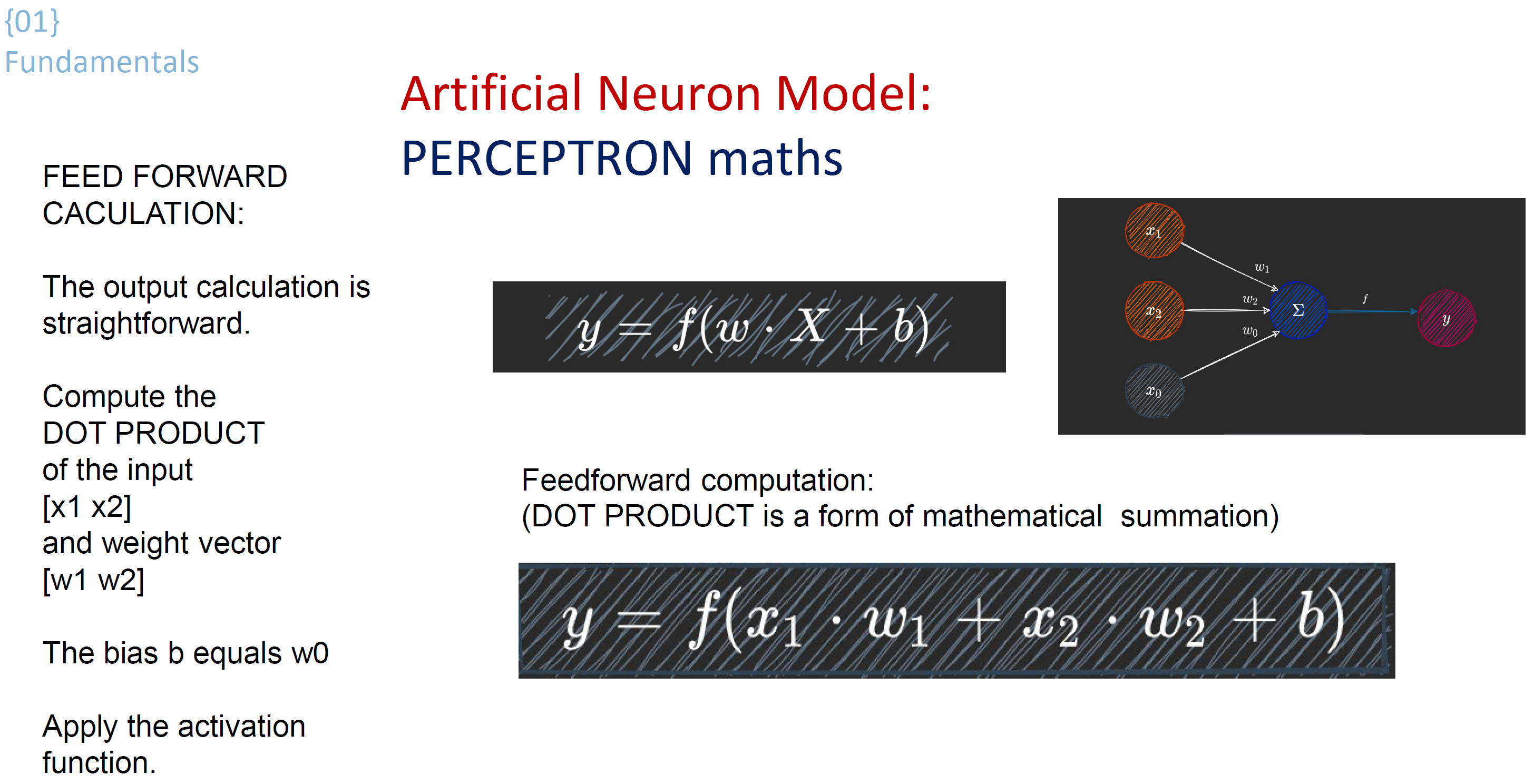 {01}
Fundamentals

Artificial Neuron Model:
PERCEPTRON maths

FEED FORWARD CACULATION:

The output calculation is straightforward.

Compute the DOT PRODUCT of the input [x1 x2] and weight vector [w1 w2]

The bias b equals w0

Apply the activation function.

$y = f(w \cdot X + b)$

$x_1$
$x_2$
$x_0$
$w_1$
$w_2$
$w_0$
$\Sigma$
$f$
$y$

Feedforward computation:
(DOT PRODUCT is a form of mathematical summation)

$y = f(x_1 \cdot w_1 + x_2 \cdot w_2 + b)$